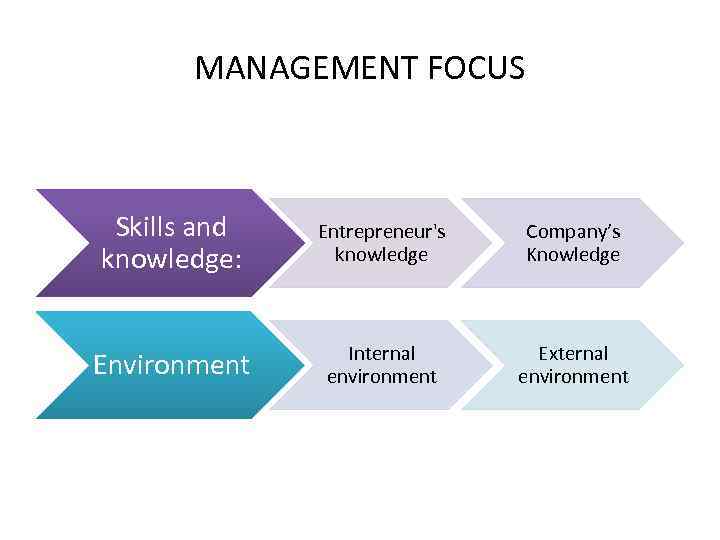 MANAGEMENT FOCUS

Skills and knowledge:

Entrepreneur's knowledge

Company's Knowledge

Environment

Internal environment

External environment